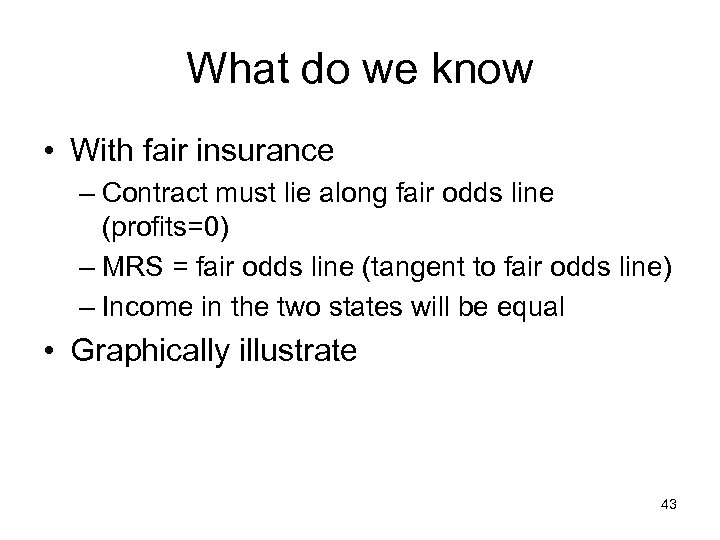 What do we know

• With fair insurance
– Contract must lie along fair odds line (profits=0)
– MRS = fair odds line (tangent to fair odds line)
– Income in the two states will be equal

• Graphically illustrate

43